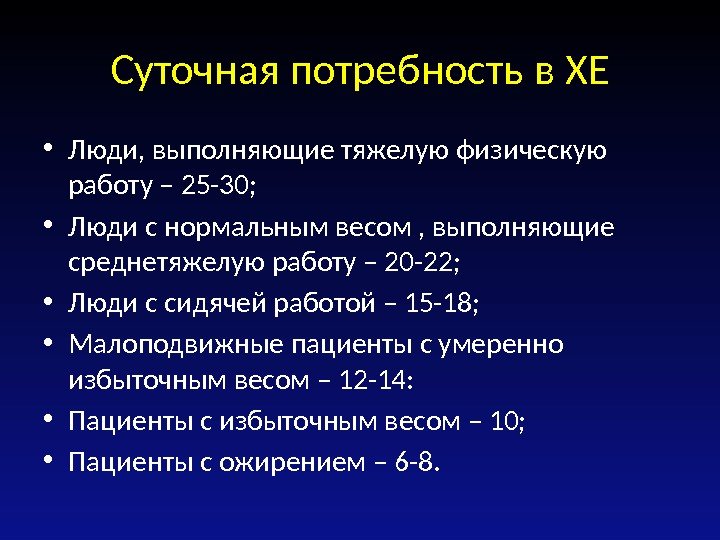 Суточная потребность в ХЕ

• Люди, выполняющие тяжелую физическую работу – 25-30;
• Люди с нормальным весом , выполняющие среднетяжелую работу – 20-22;
• Люди с сидячей работой – 15-18;
• Малоподвижные пациенты с умеренно избыточным весом – 12-14:
• Пациенты с избыточным весом – 10;
• Пациенты с ожирением – 6-8.